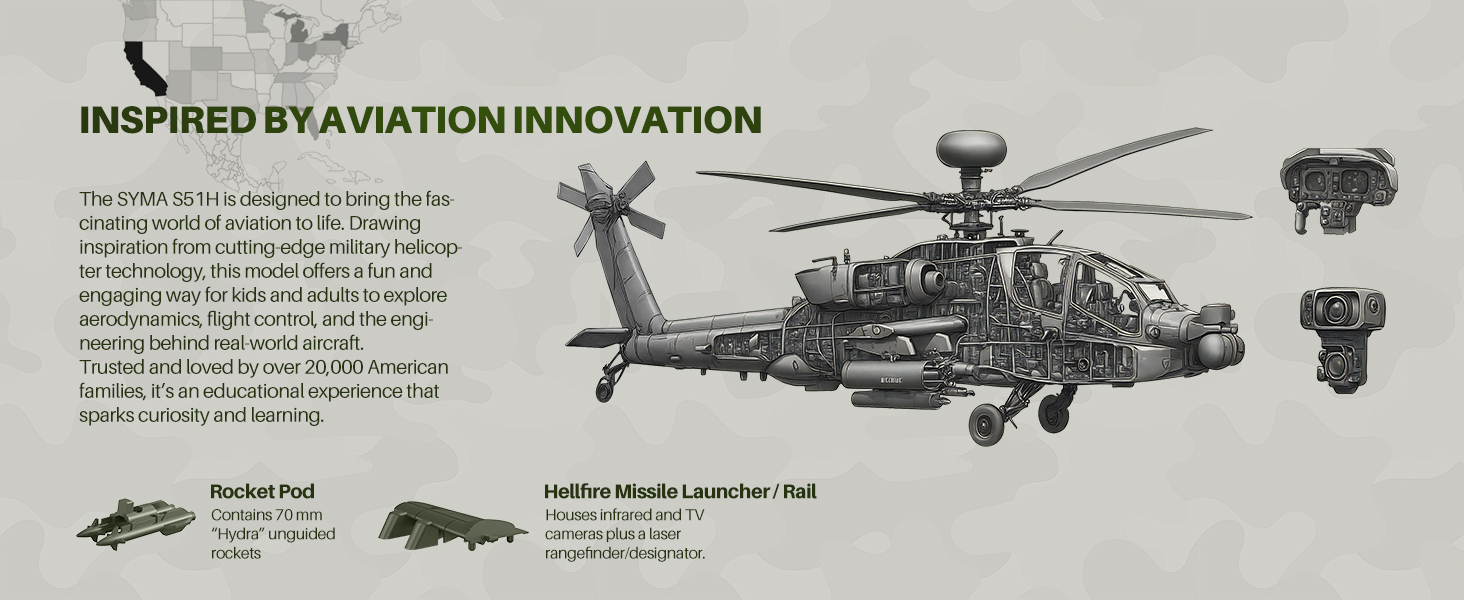 INSPIRED BY AVIATION INNOVATION

The SYMA S51H is designed to bring the fascinating world of aviation to life. Drawing inspiration from cutting-edge military helicopter technology, this model offers a fun and engaging way for kids and adults to explore aerodynamics, flight control, and the engineering behind real-world aircraft.
Trusted and loved by over 20,000 American families, it's an educational experience that sparks curiosity and learning.

Rocket Pod
Contains 70 mm "Hydra" unguided rockets

Hellfire Missile Launcher / Rail
Houses infrared and TV cameras plus a laser rangefinder/designator.